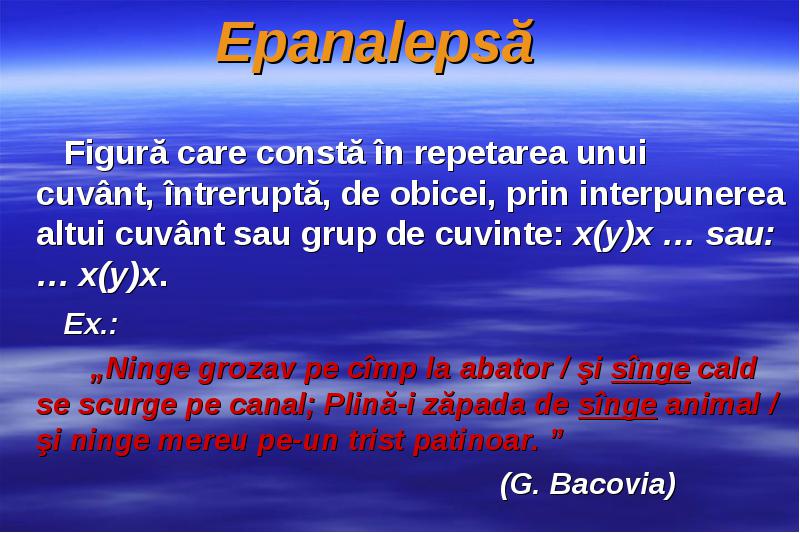 Epanalepsă

Figură care constă în repetarea unui cuvânt, întreruptă, de obicei, prin interpunerea altui cuvânt sau grup de cuvinte: x(y)x … sau: … x(y)x.

Ex.:

„Ninge grozav pe cîmp la abator / şi sînge cald se scurge pe canal; Plină-i zăpada de sînge animal / şi ninge mereu pe-un trist patinoar. ”

(G. Bacovia)